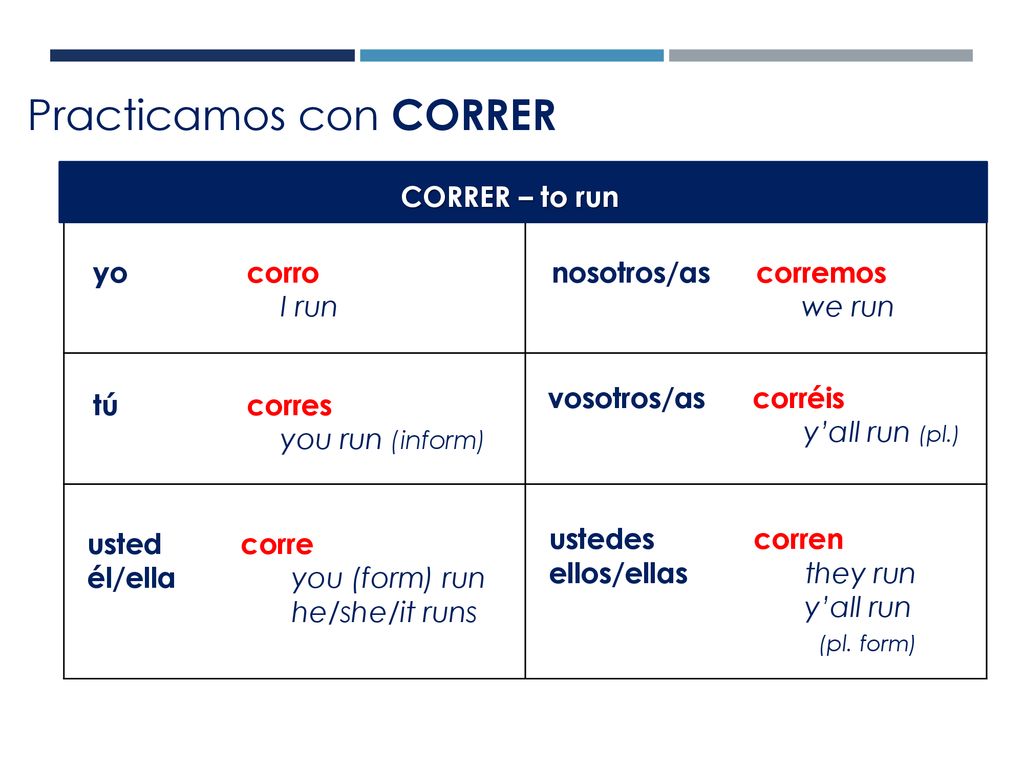 Practicamos con CORRER

| CORRER – to run | |
|---|---|
| yo corro I run | nosotros/as corremos we run |
| tú corres you run (inform) | vosotros/as corréis y'all run (pl.) |
| usted él/ella corre you (form) run he/she/it runs | ustedes ellos/ellas corren they run y'all run (pl. form) |